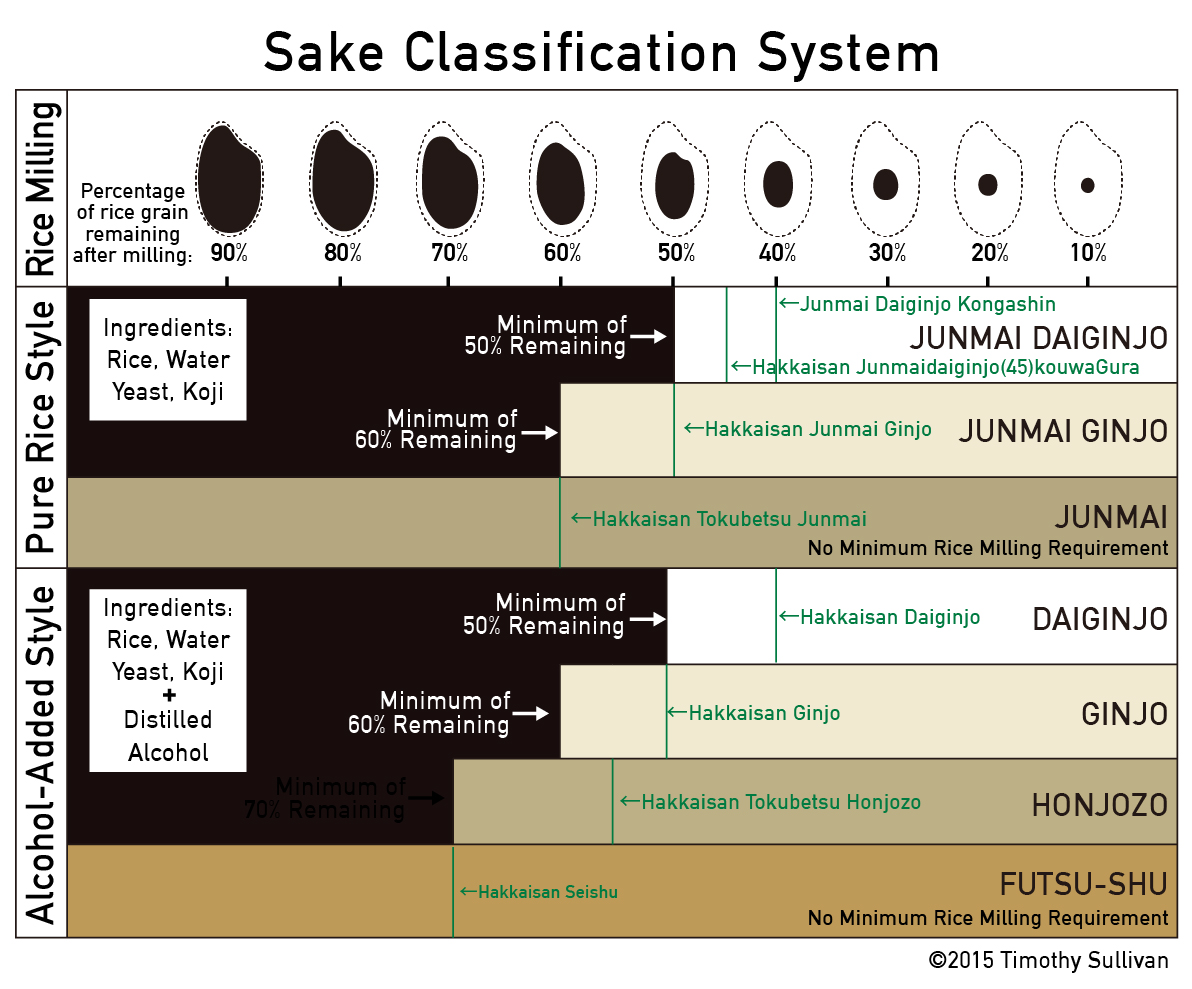 Sake Classification System

Rice Milling

Percentage of rice grain remaining after milling:

90% 80% 70% 60% 50% 40% 30% 20% 10%

Pure Rice Style

Ingredients: Rice, Water Yeast, Koji

Minimum of 50% Remaining →

←Junmai Daiginjo Kongashin

JUNMAI DAIGINJO

←Hakkaisan Junmaidaiginjo(45)kouwaGura

Minimum of 60% Remaining →

←Hakkaisan Junmai Ginjo

JUNMAI GINJO

←Hakkaisan Tokubetsu Junmai

JUNMAI

No Minimum Rice Milling Requirement

Alcohol-Added Style

Ingredients: Rice, Water Yeast, Koji + Distilled Alcohol

Minimum of 50% Remaining →

←Hakkaisan Daiginjo

DAIGINJO

Minimum of 60% Remaining →

←Hakkaisan Ginjo

GINJO

Minimum of 70% Remaining →

←Hakkaisan Tokubetsu Honjozo

HONJOZO

←Hakkaisan Seishu

FUTSU-SHU

No Minimum Rice Milling Requirement

©2015 Timothy Sullivan